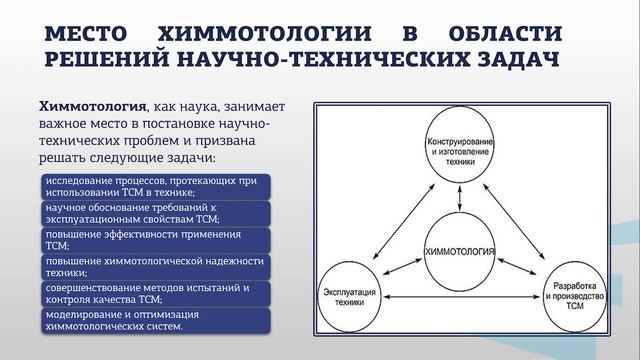 МЕСТО ХИММОТОЛОГИИ В ОБЛАСТИ РЕШЕНИЙ НАУЧНО-ТЕХНИЧЕСКИХ ЗАДАЧ

Химмотология, как наука, занимает важное место в постановке научно-технических проблем и призвана решать следующие задачи:

исследование процессов, протекающих при использовании ТСМ в технике;

научное обоснование требований к эксплуатационным свойствам ТСМ;

повышение эффективности применения ТСМ;

повышение химмотологической надежности техники;

совершенствование методов испытаний и контроля качества ТСМ;

моделирование и оптимизация химмотологических систем.

Конструирование и изготовление техники

ХИММОТОЛОГИЯ

Эксплуатация техники

Разработка и производство ТСМ